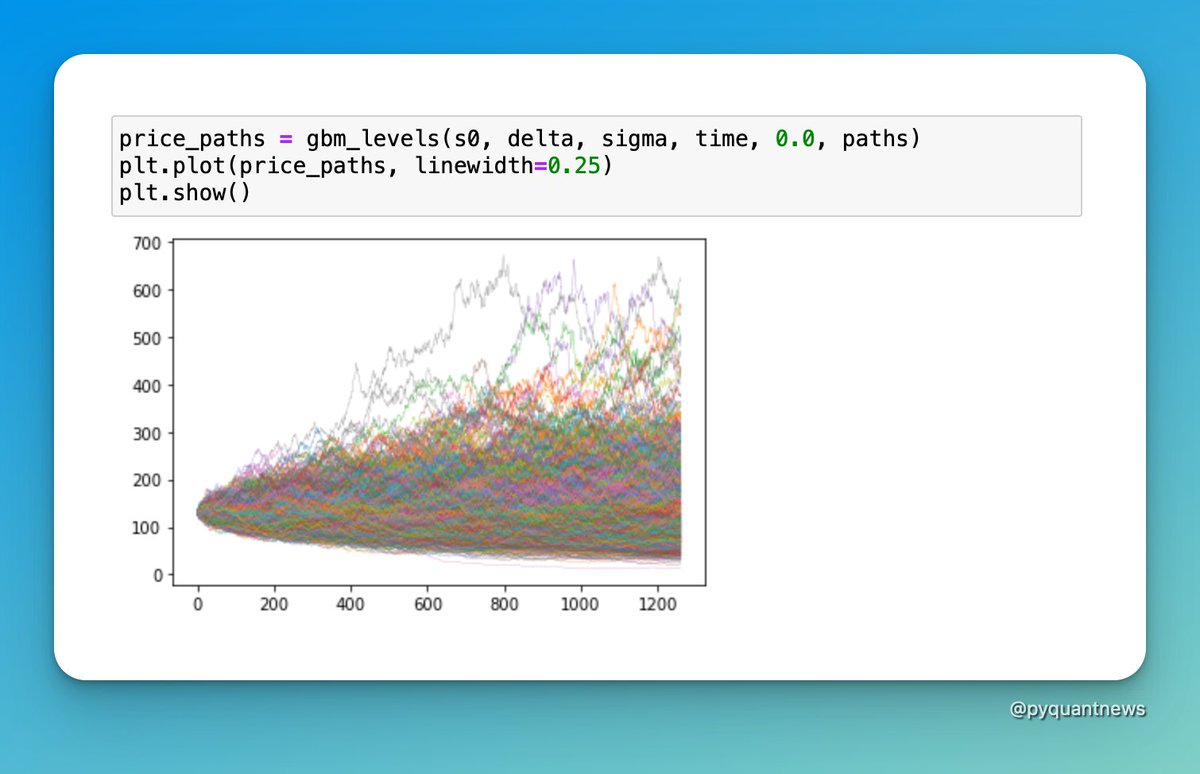 price_paths = gbm_levels(s0, delta, sigma, time, 0.0, paths)
plt.plot(price_paths, linewidth=0.25)
plt.show()

700
600
500
400
300
200
100
0

0 200 400 600 800 1000 1200

@pyquantnews